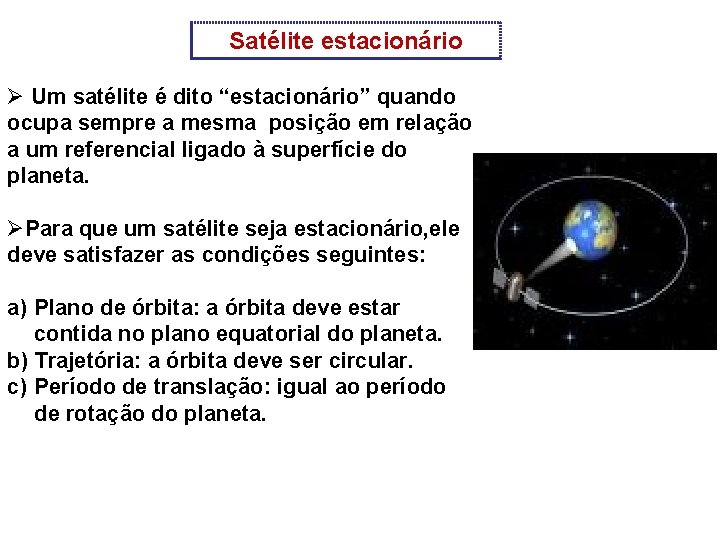 Satélite estacionário

➢ Um satélite é dito “estacionário” quando ocupa sempre a mesma posição em relação a um referencial ligado à superfície do planeta.

➢Para que um satélite seja estacionário,ele deve satisfazer as condições seguintes:

a) Plano de órbita: a órbita deve estar contida no plano equatorial do planeta.
b) Trajetória: a órbita deve ser circular.
c) Período de translação: igual ao período de rotação do planeta.